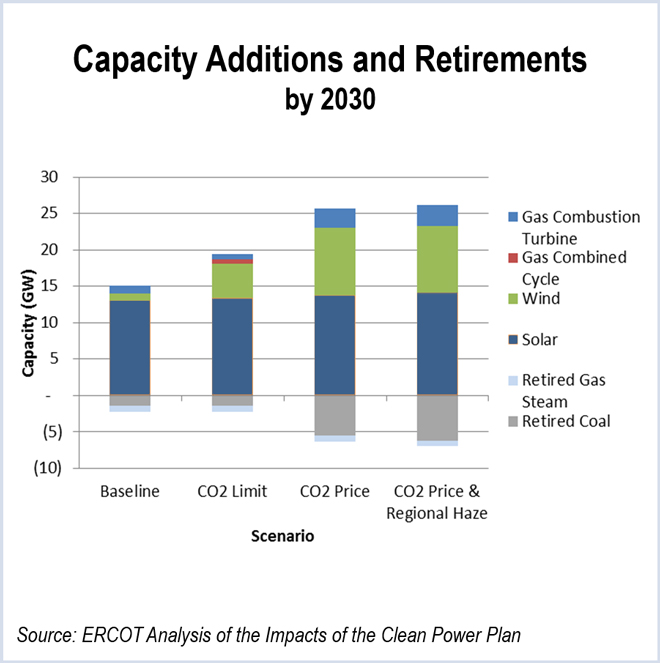 Capacity Additions and Retirements
by 2030

30
25
20
15
10
5
-
(5)
(10)

Capacity (GW)

Baseline
CO2 Limit
CO2 Price
CO2 Price & Regional Haze

Scenario

Gas Combustion Turbine
Gas Combined Cycle
Wind
Solar
Retired Gas Steam
Retired Coal

Source: ERCOT Analysis of the Impacts of the Clean Power Plan